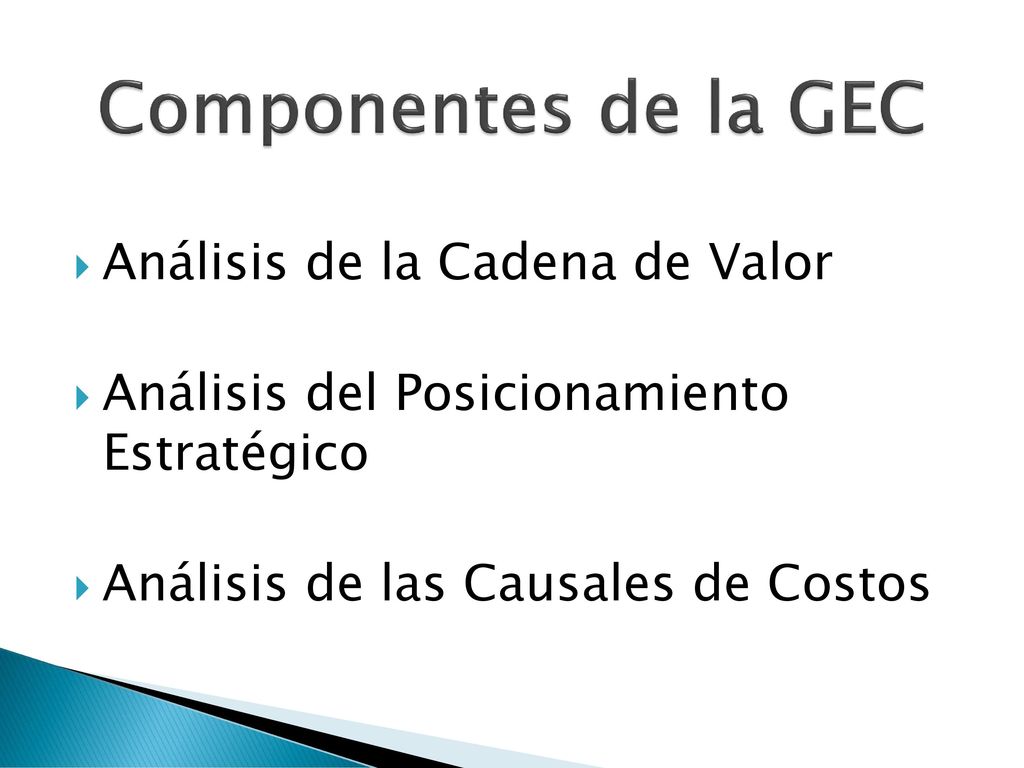 Componentes de la GEC

Análisis de la Cadena de Valor

Análisis del Posicionamiento Estratégico

Análisis de las Causales de Costos